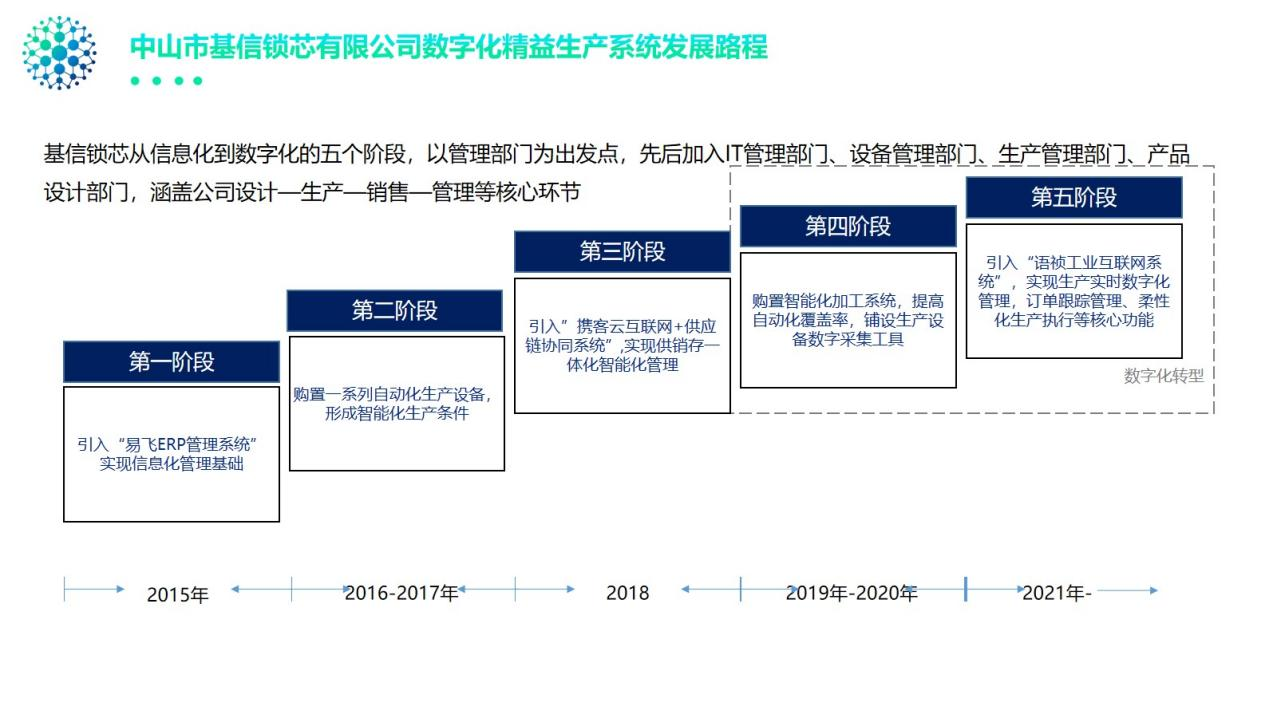 中山市基信锁芯有限公司数字化精益生产系统发展路程

基信锁芯从信息化到数字化的五个阶段，以管理部门为出发点，先后加入IT管理部门、设备管理部门、生产管理部门、产品设计部门，涵盖公司设计—生产—销售—管理等核心环节

第一阶段

引入“易飞ERP管理系统”实现信息化管理基础

第二阶段

购置一系列自动化生产设备，形成智能化生产条件

第三阶段

引入”携客云互联网+供应链协同系统”,实现供销存一体化智能化管理

第四阶段

购置智能化加工系统，提高自动化覆盖率，铺设生产设备数字采集工具

第五阶段

引入“语祯工业互联网系统”，实现生产实时数字化管理，订单跟踪管理、柔性化生产执行等核心功能

数字化转型

2015年

2016-2017年

2018

2019年-2020年

2021年-